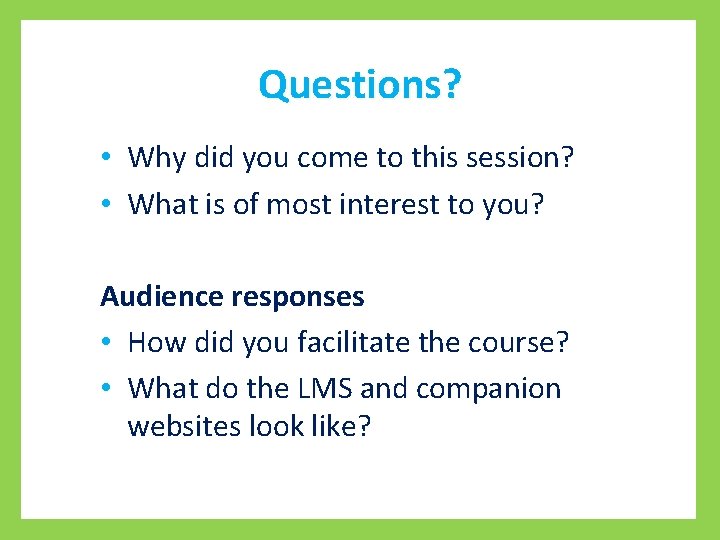 Questions?

• Why did you come to this session?
• What is of most interest to you?

Audience responses
• How did you facilitate the course?
• What do the LMS and companion websites look like?